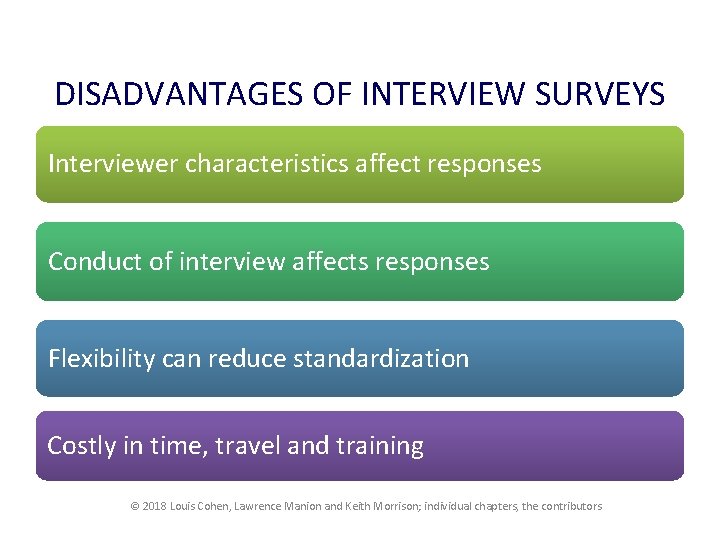 DISADVANTAGES OF INTERVIEW SURVEYS

Interviewer characteristics affect responses

Conduct of interview affects responses

Flexibility can reduce standardization

Costly in time, travel and training

© 2018 Louis Cohen, Lawrence Manion and Keith Morrison; individual chapters, the contributors